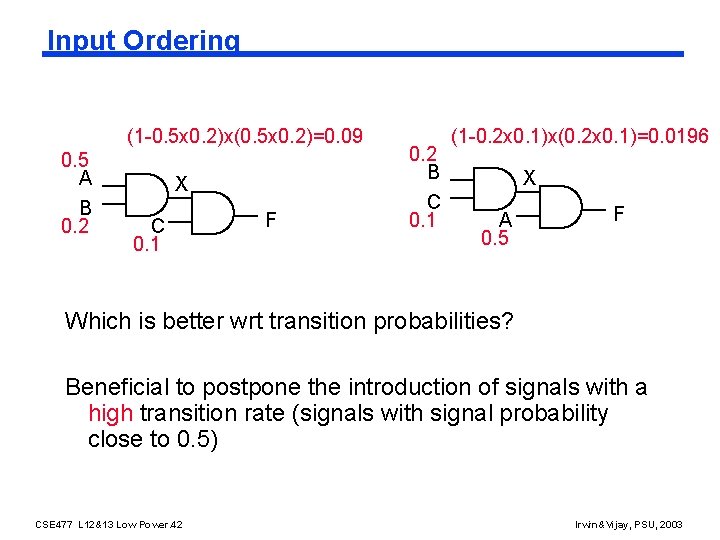 Input Ordering

(1-0.5x0.2)x(0.5x0.2)=0.09

0.5
A
B
0.2
X
C
0.1
F

(1-0.2x0.1)x(0.2x0.1)=0.0196

0.2
B
C
0.1
X
A
0.5
F

Which is better wrt transition probabilities?

Beneficial to postpone the introduction of signals with a high transition rate (signals with signal probability close to 0.5)

CSE477 L12&13 Low Power.42

Irwin&Vijay, PSU, 2003